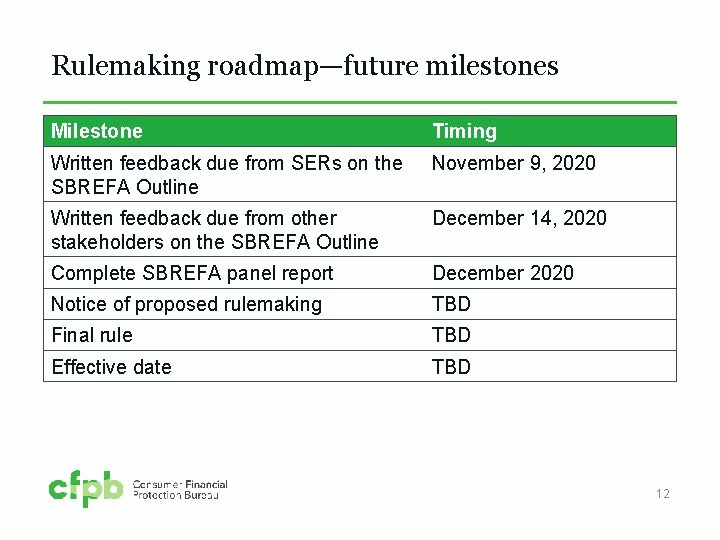 Rulemaking roadmap—future milestones

| Milestone | Timing |
|---|---|
| Written feedback due from SERs on the SBREFA Outline | November 9, 2020 |
| Written feedback due from other stakeholders on the SBREFA Outline | December 14, 2020 |
| Complete SBREFA panel report | December 2020 |
| Notice of proposed rulemaking | TBD |
| Final rule | TBD |
| Effective date | TBD |

cfpb Consumer Financial Protection Bureau

12